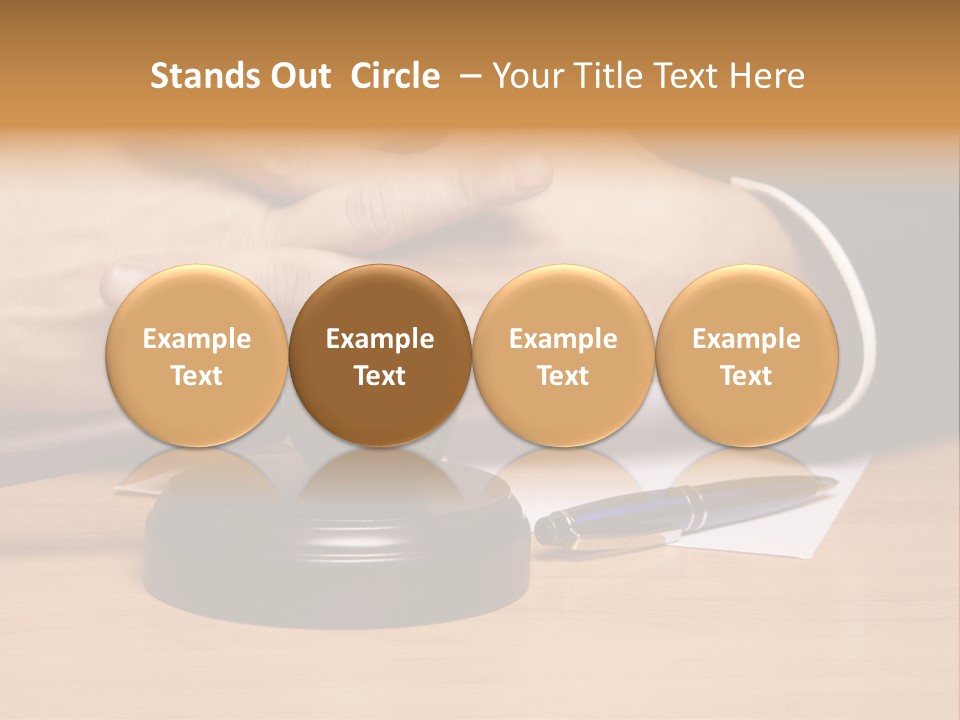 Stands Out Circle – Your Title Text Here

Example Text

Example Text

Example Text

Example Text